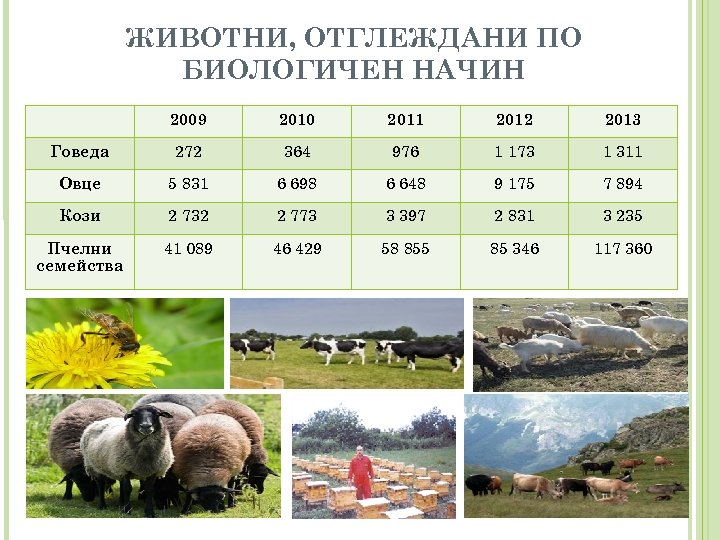 ЖИВОТНИ, ОТГЛЕЖДАНИ ПО БИОЛОГИЧЕН НАЧИН

| | 2009 | 2010 | 2011 | 2012 | 2013 |
|---|---|---|---|---|---|
| Говеда | 272 | 364 | 976 | 1 173 | 1 311 |
| Овце | 5 831 | 6 698 | 6 648 | 9 175 | 7 894 |
| Кози | 2 732 | 2 773 | 3 397 | 2 831 | 3 235 |
| Пчелни семейства | 41 089 | 46 429 | 58 855 | 85 346 | 117 360 |